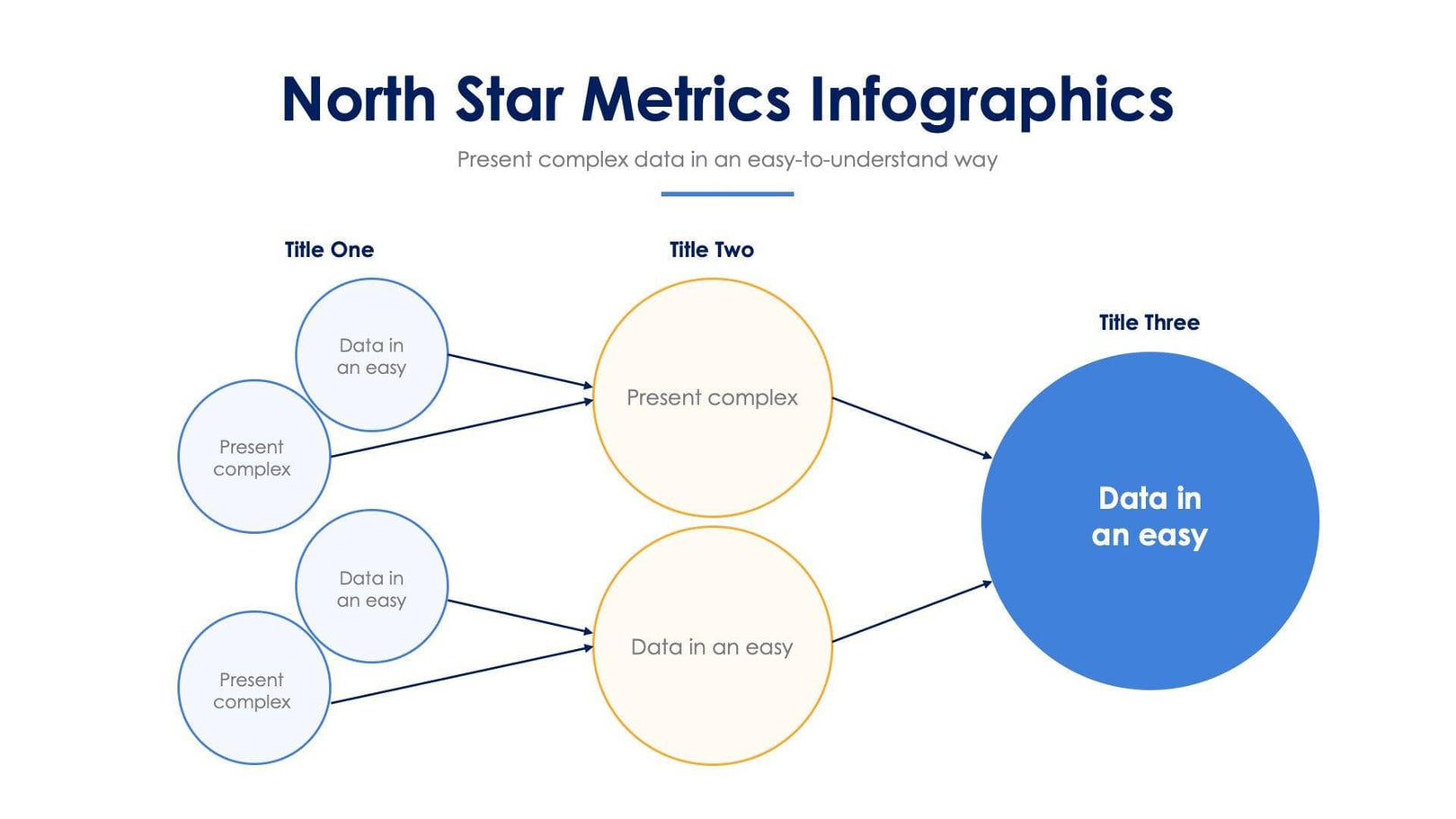 North Star Metrics Infographics

Present complex data in an easy-to-understand way

Title One

Data in an easy

Present complex

Data in an easy

Present complex

Title Two

Present complex

Data in an easy

Title Three

Data in an easy